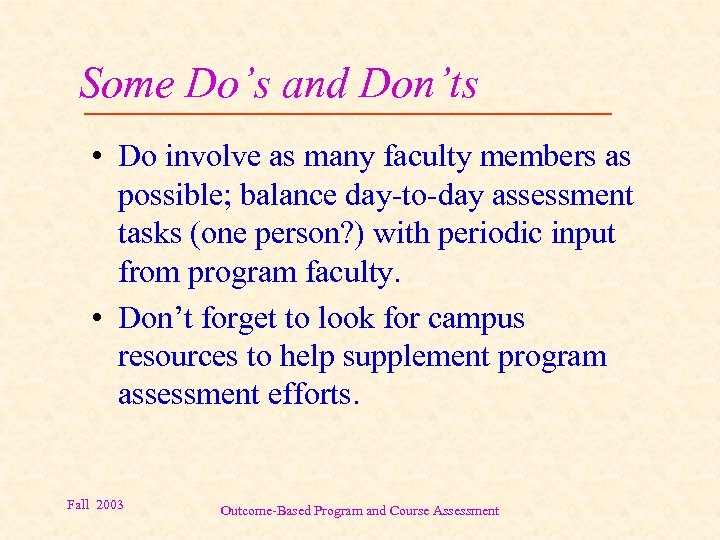 Some Do’s and Don’ts

• Do involve as many faculty members as possible; balance day-to-day assessment tasks (one person?) with periodic input from program faculty.

• Don’t forget to look for campus resources to help supplement program assessment efforts.

Fall 2003

Outcome-Based Program and Course Assessment